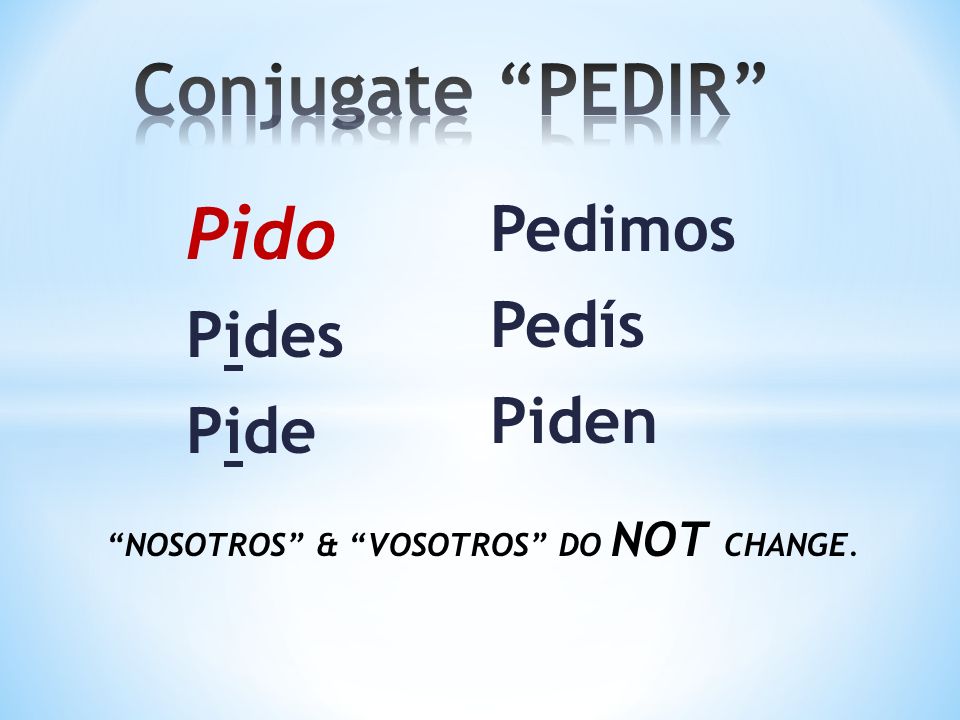 Conjugate "PEDIR"

Pido
Pides
Pide

Pedimos
Pedís
Piden

"NOSOTROS" & "VOSOTROS" DO NOT CHANGE.